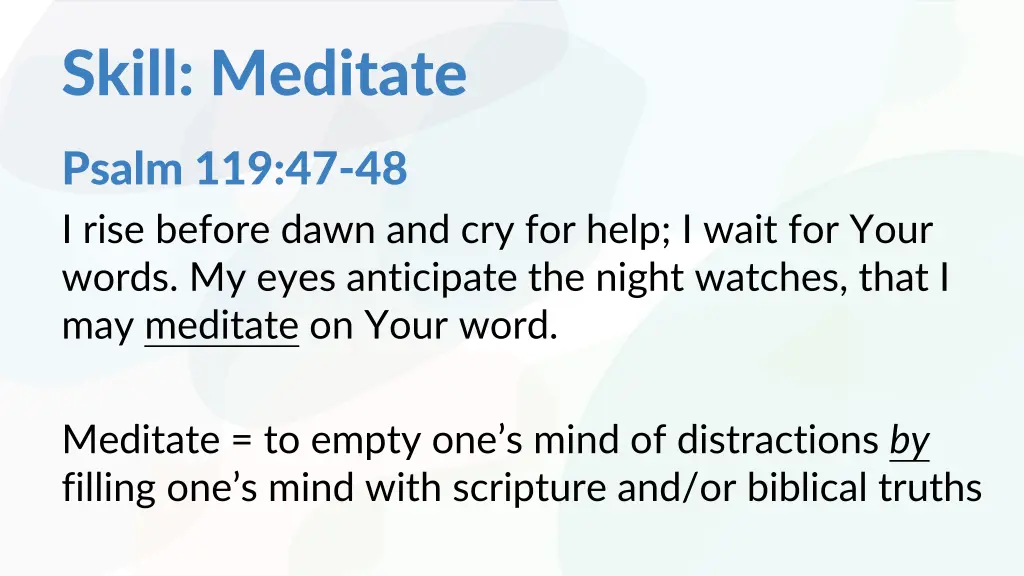 Skill: Meditate

Psalm 119:47-48

I rise before dawn and cry for help; I wait for Your words. My eyes anticipate the night watches, that I may meditate on Your word.

Meditate = to empty one's mind of distractions by filling one's mind with scripture and/or biblical truths